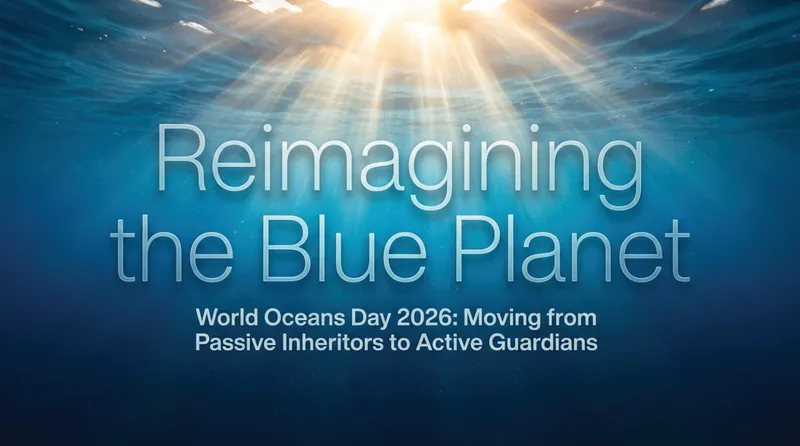 Reimagining the Blue Planet

World Oceans Day 2026: Moving from Passive Inheritors to Active Guardians